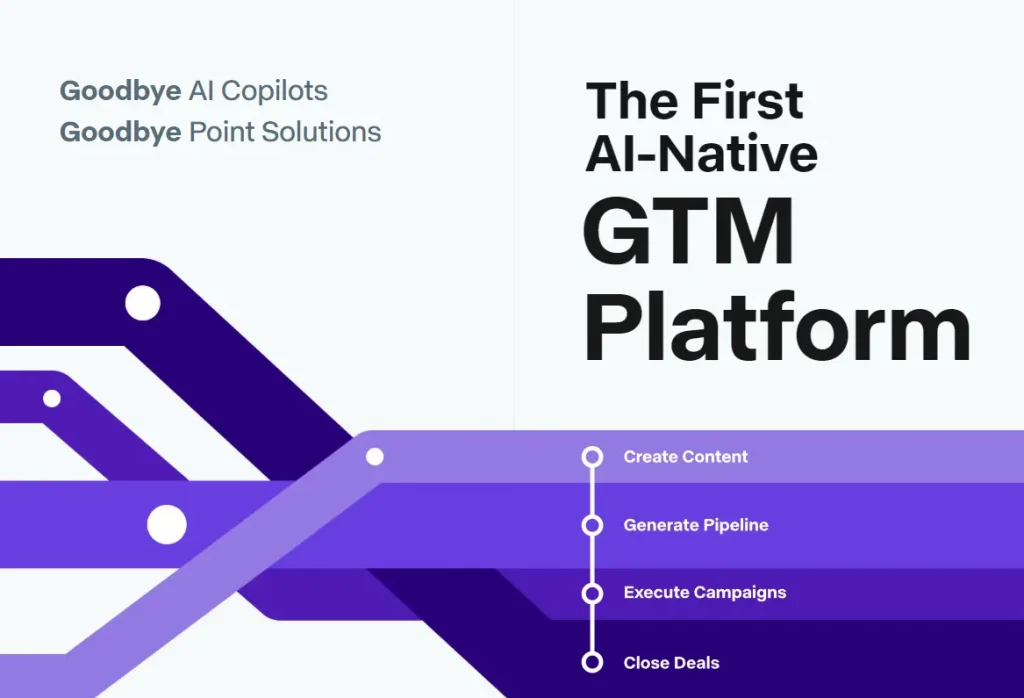 Goodbye AI Copilots
Goodbye Point Solutions

The First AI-Native GTM Platform

Create Content
Generate Pipeline
Execute Campaigns
Close Deals